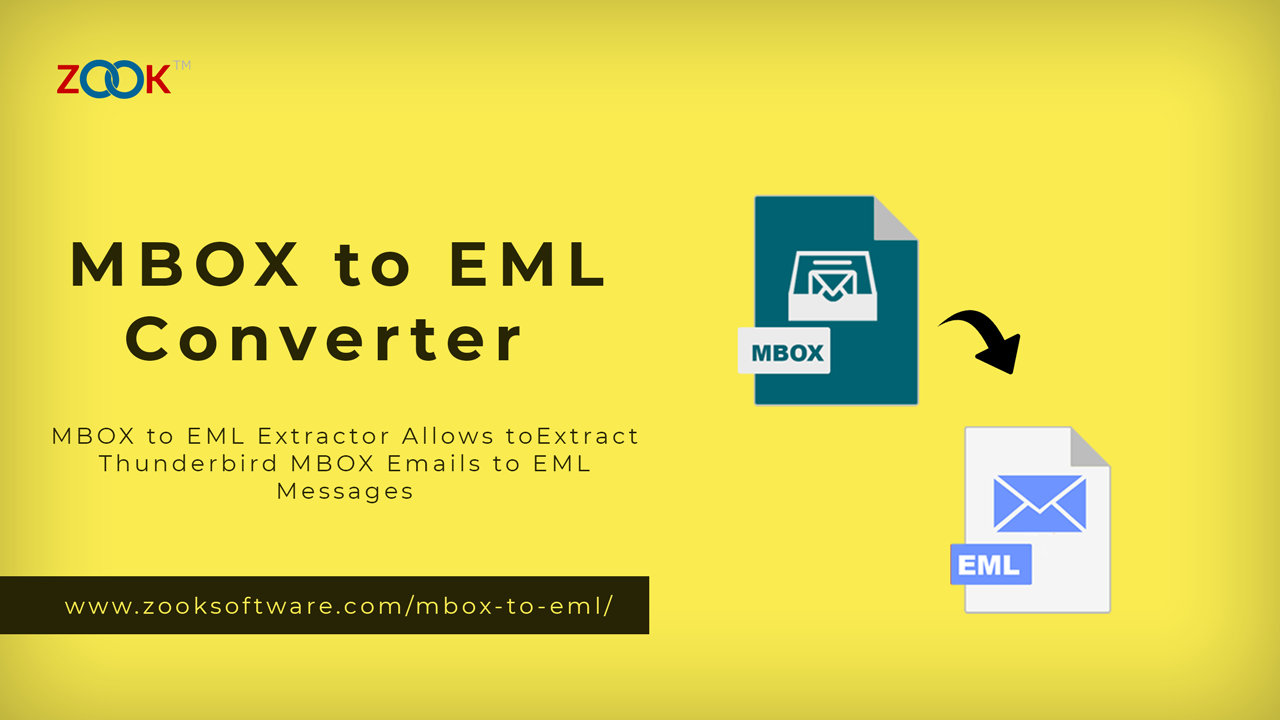 ZOOK™

MBOX to EML Converter

MBOX to EML Extractor Allows toExtract Thunderbird MBOX Emails to EML Messages

www.zooksoftware.com/mbox-to-eml/

MBOX

EML